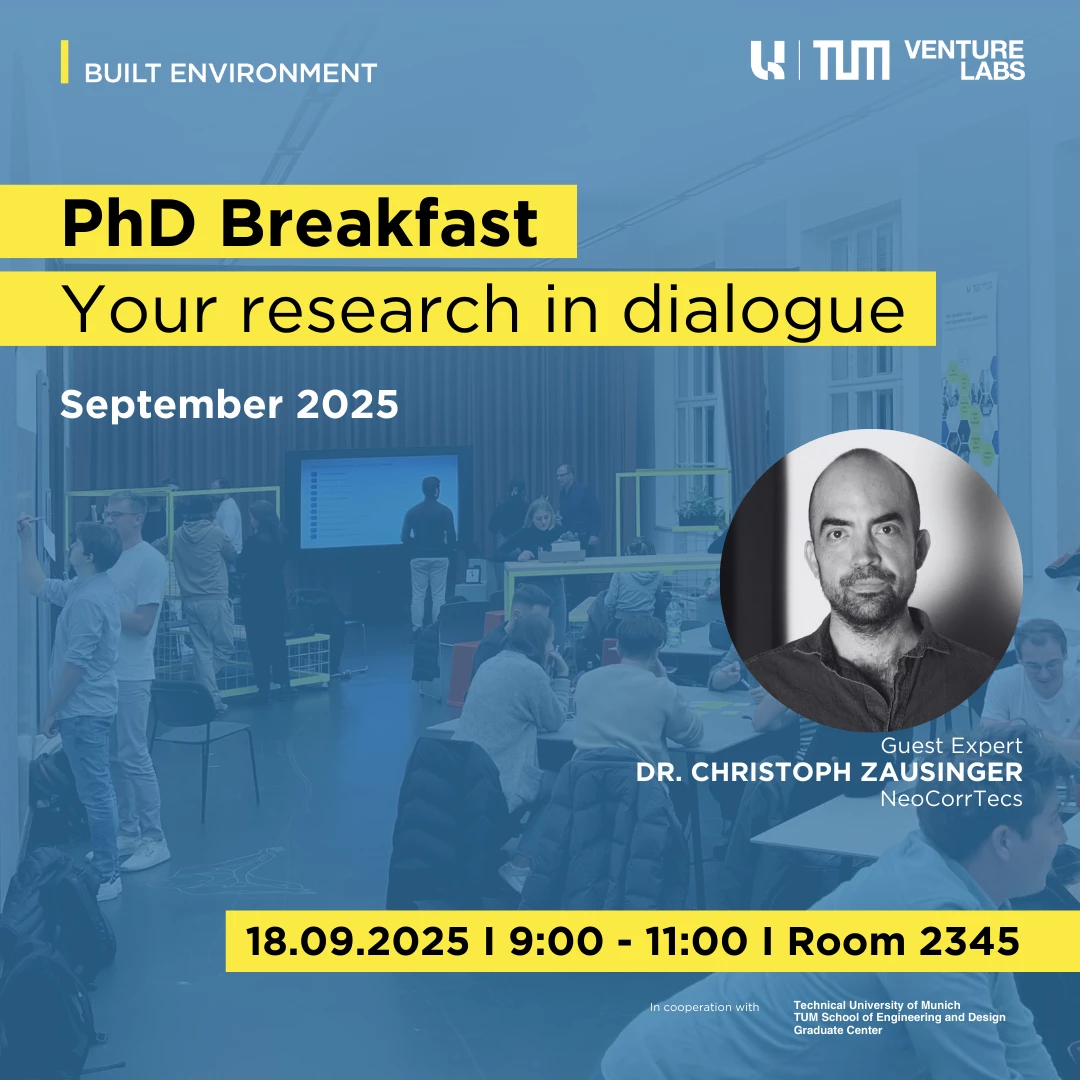 BUILT ENVIRONMENT

TUM VENTURE LABS

PhD Breakfast
Your research in dialogue

September 2025

Guest Expert
DR. CHRISTOPH ZAUSINGER
NeoCorrTecs

18.09.2025 I 9:00 - 11:00 I Room 2345

In cooperation with

Technical University of Munich
TUM School of Engineering and Design
Graduate Center